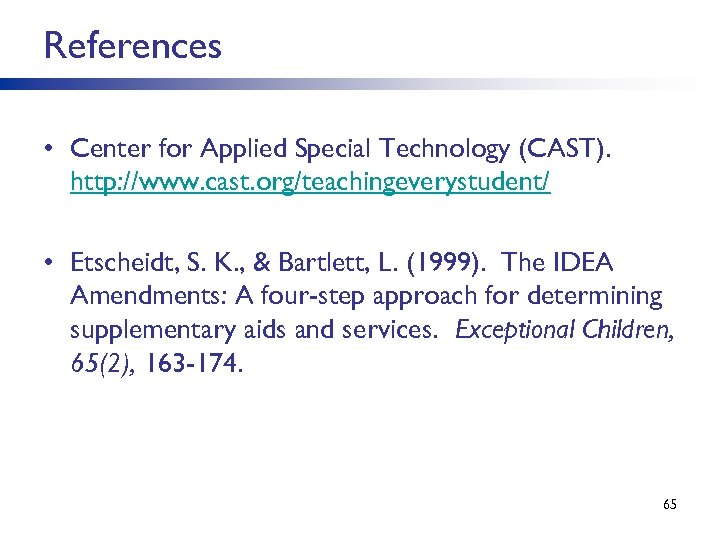 References

• Center for Applied Special Technology (CAST). http://www.cast.org/teachingeverystudent/

• Etscheidt, S. K., & Bartlett, L. (1999). The IDEA Amendments: A four-step approach for determining supplementary aids and services. Exceptional Children, 65(2), 163-174.

65